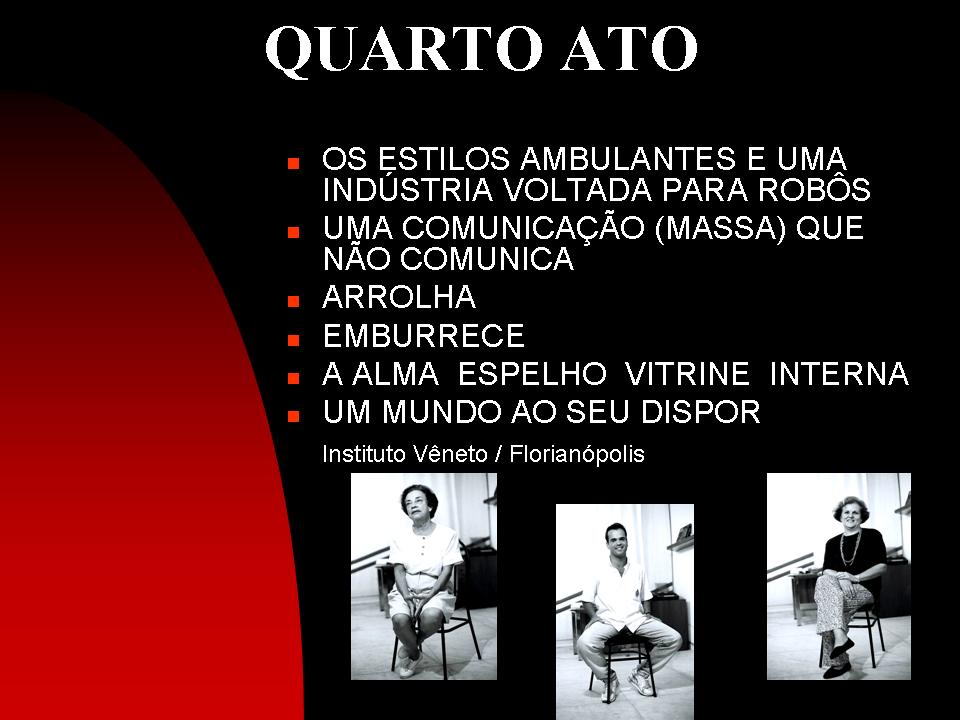 QUARTO ATO

- OS ESTILOS AMBULANTES E UMA INDÚSTRIA VOLTADA PARA ROBÔS
- UMA COMUNICAÇÃO (MASSA) QUE NÃO COMUNICA
- ARROLHA
- EMBURRECE
- A ALMA ESPELHO VITRINE INTERNA
- UM MUNDO AO SEU DISPOR

Instituto Vêneto / Florianópolis